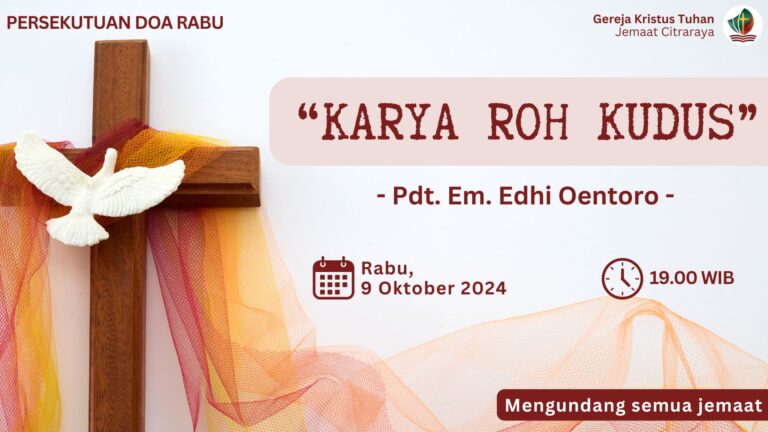 PERSEKUTUAN DOA RABU

Gereja Kristus Tuhan
Jemaat Citraraya

“KARYA ROH KUDUS”

- Pdt. Em. Edhi Oentoro -

Rabu,
9 Oktober 2024

19.00 WIB

Mengundang semua jemaat